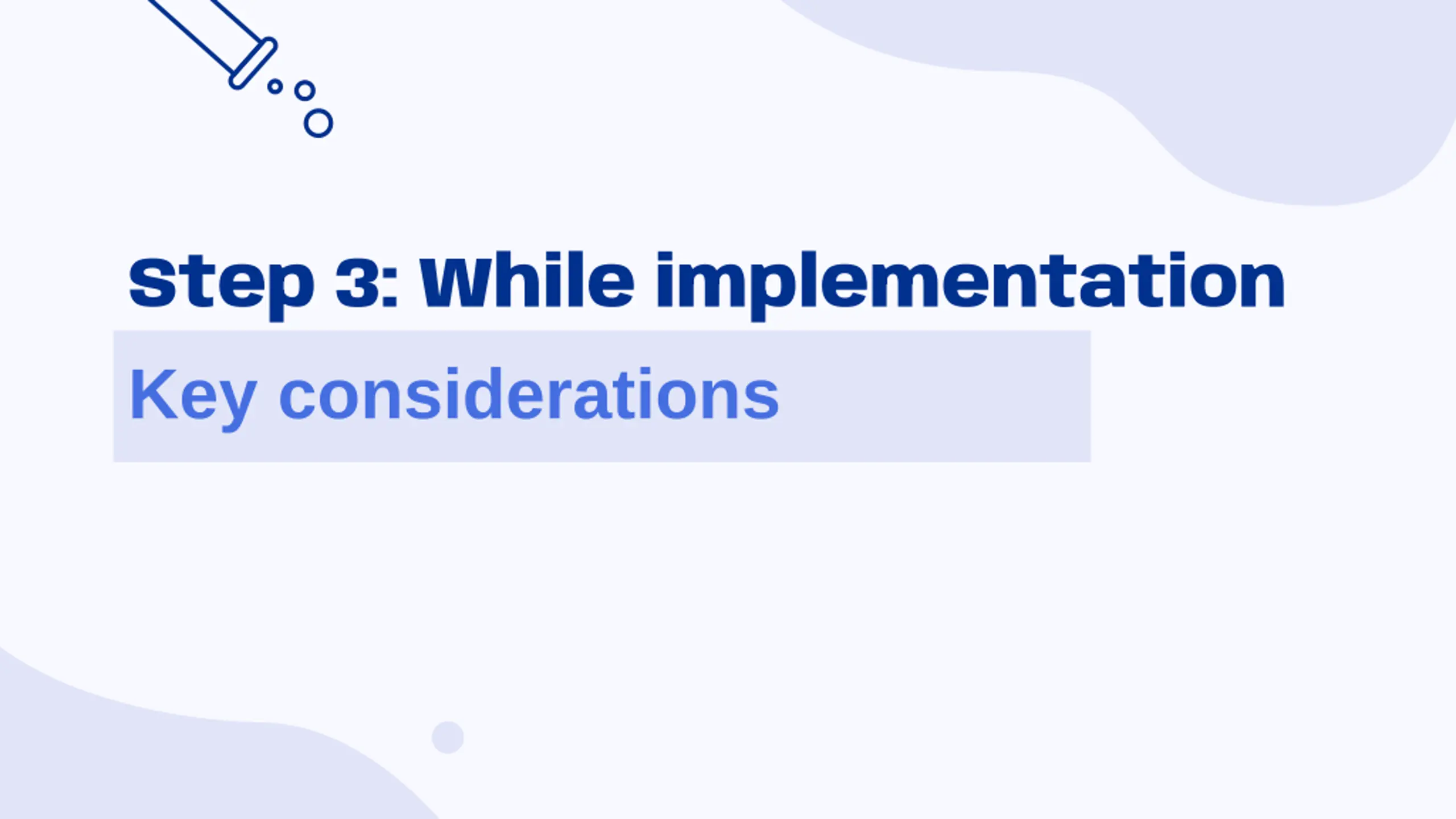 Step 3: While implementation

Key considerations